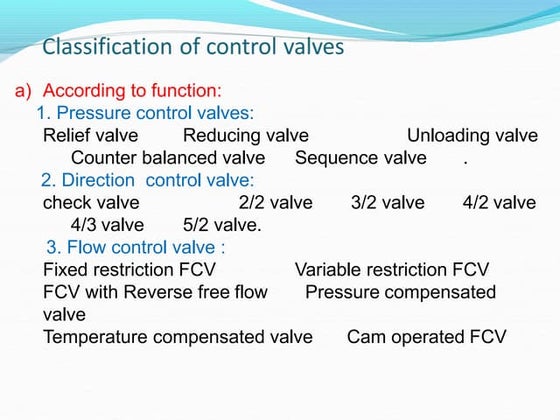 Classification of control valves

a) According to function:

1. Pressure control valves:

Relief valve Reducing valve Unloading valve Counter balanced valve Sequence valve .

2. Direction control valve:

check valve 2/2 valve 3/2 valve 4/2 valve 4/3 valve 5/2 valve.

3. Flow control valve :

Fixed restriction FCV Variable restriction FCV FCV with Reverse free flow Pressure compensated valve Temperature compensated valve Cam operated FCV